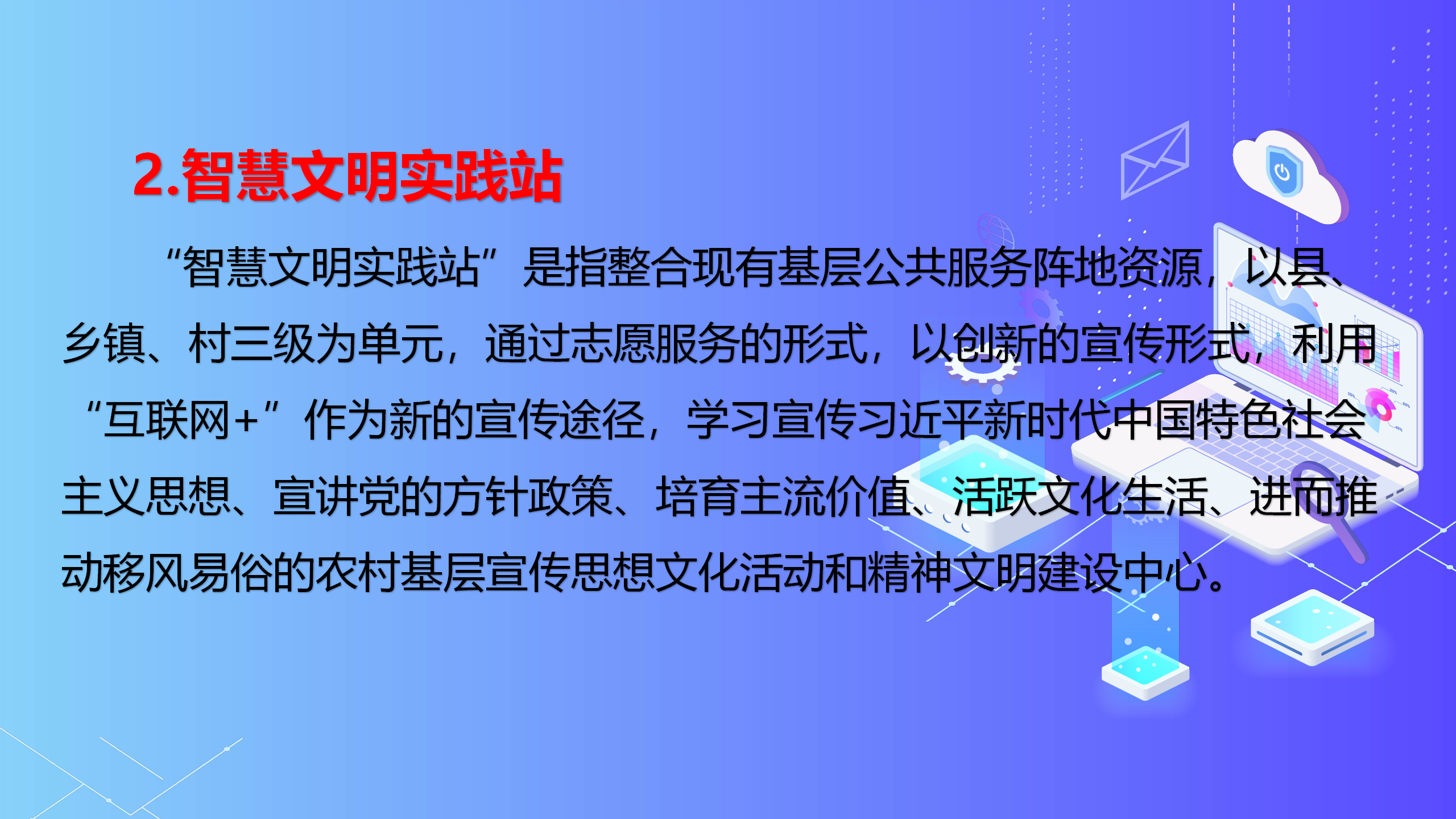 2.智慧文明实践站

“智慧文明实践站”是指整合现有基层公共服务阵地资源，以县、乡镇、村三级为单元，通过志愿服务的形式，以创新的宣传形式，利用“互联网+”作为新的宣传途径，学习宣传习近平新时代中国特色社会主义思想、宣讲党的方针政策、培育主流价值、活跃文化生活、进而推动移风易俗的农村基层宣传思想文化活动和精神文明建设中心。